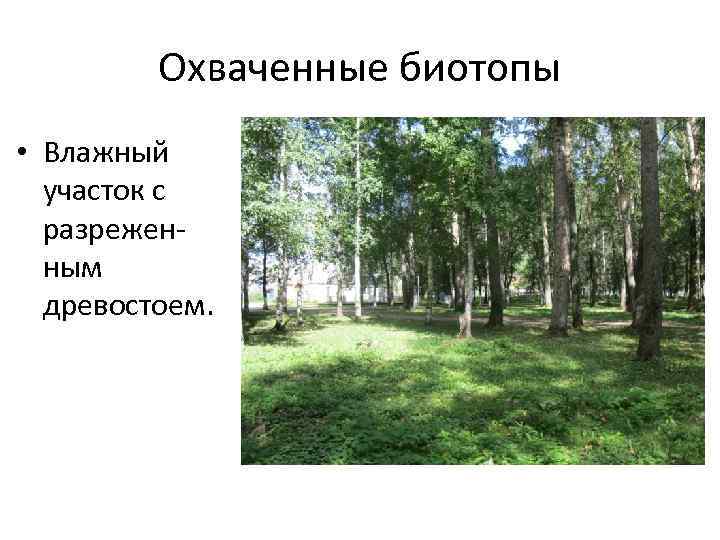 Охваченные биотопы

• Влажный участок с разреженным древостоем.